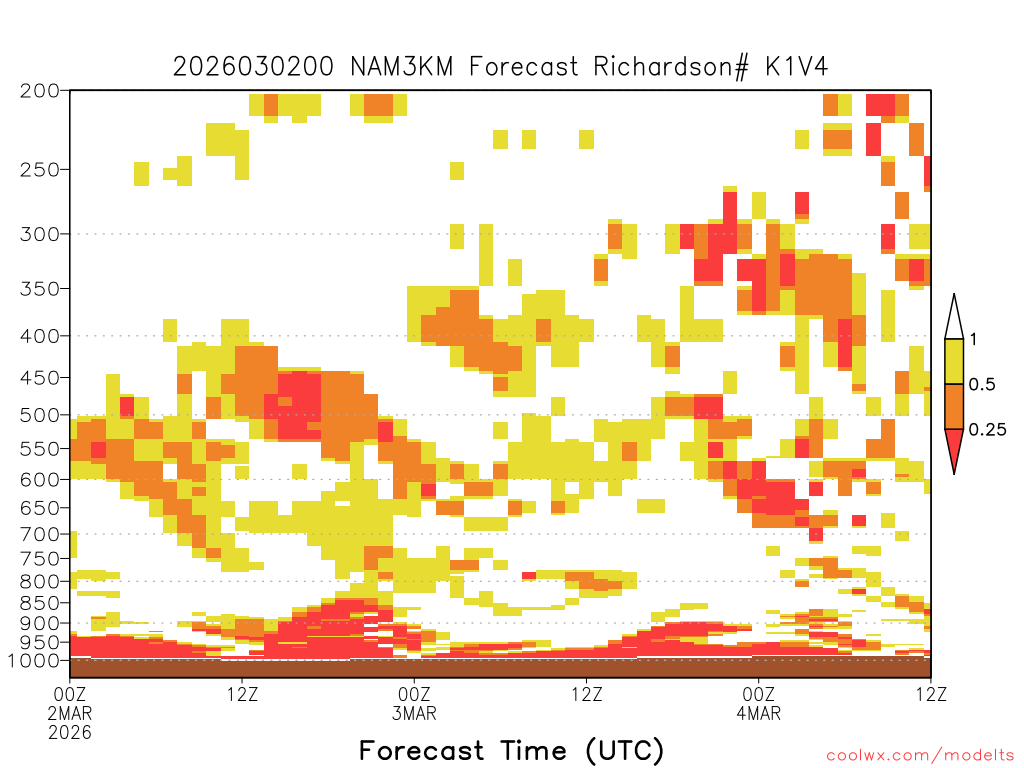 2026030200 NAM3KM Forecast Richardson# K1V4

200
250
300
350
400
450
500
550
600
650
700
750
800
850
900
950
1000

1
0.5
0.25

00Z
2MAR
2026
12Z
00Z
3MAR
12Z
00Z
4MAR
12Z

Forecast Time (UTC)

coolwx.com/modelts